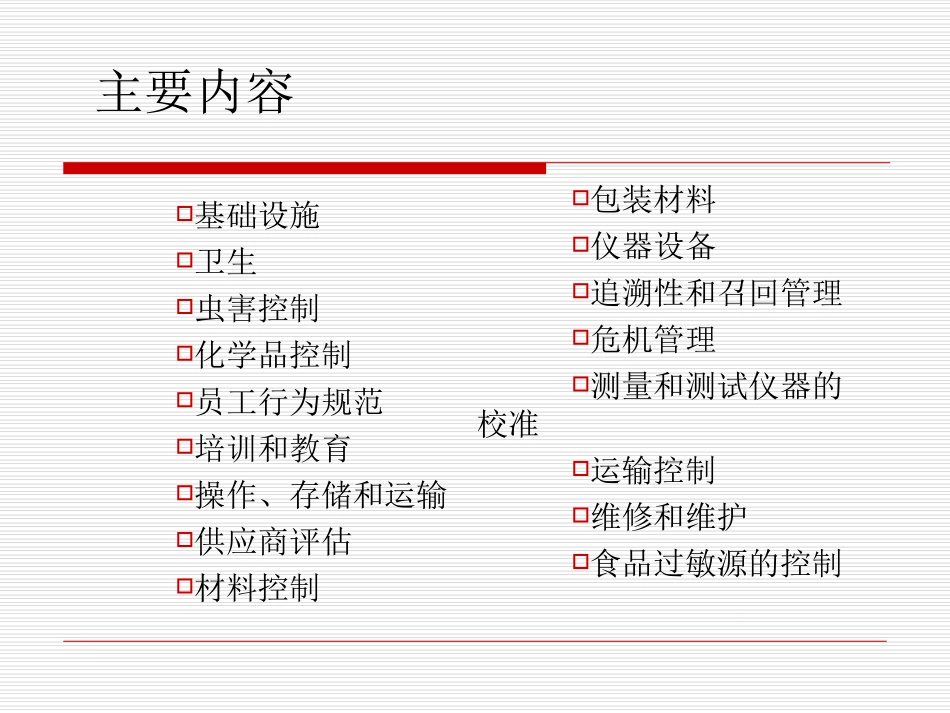 主要内容

基础设施
卫生
虫害控制
化学品控制
员工行为规范
培训和教育
操作、存储和运输
供应商评估
材料控制

包装材料
仪器设备
追溯性和召回管理
危机管理
测量和测试仪器的校准
运输控制
维修和维护
食品过敏源的控制